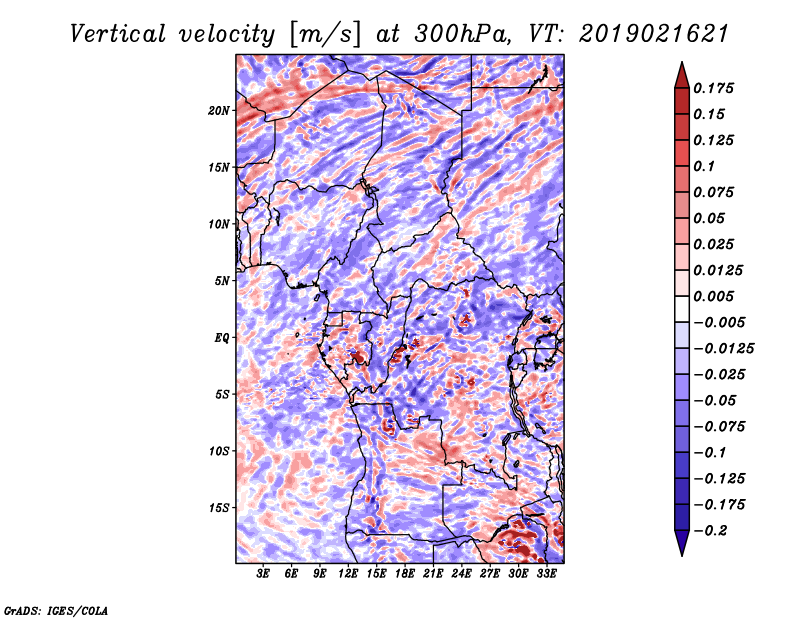 Vertical velocity [m/s] at 300hPa, VT: 2019021621

20N
15N
10N
5N
EQ
5S
10S
15S

3E 6E 9E 12E 15E 18E 21E 24E 27E 30E 33E

0.175
0.15
0.125
0.1
0.075
0.05
0.025
0.0125
0.005
−0.005
−0.0125
−0.025
−0.05
−0.075
−0.1
−0.125
−0.175
−0.2

GrADS: IGES/COLA